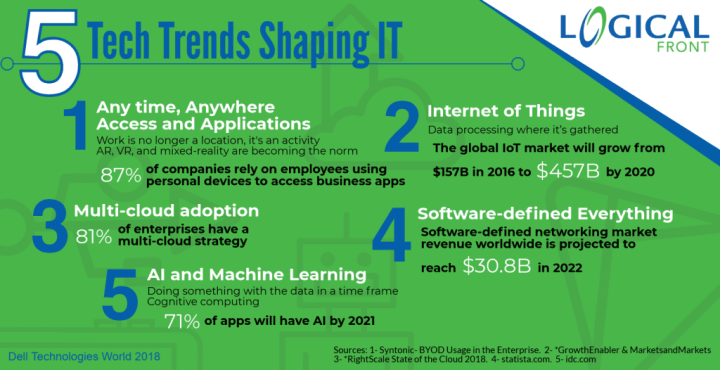 5 Tech Trends Shaping IT

LOGICAL FRONT

1 Any time, Anywhere Access and Applications
Work is no longer a location, it's an activity
AR, VR, and mixed-reality are becoming the norm
87% of companies rely on employees using personal devices to access business apps

2 Internet of Things
Data processing where it's gathered
The global IoT market will grow from $157B in 2016 to $457B by 2020

3 Multi-cloud adoption
81% of enterprises have a multi-cloud strategy

4 Software-defined Everything
Software-defined networking market revenue worldwide is projected to reach $30.8B in 2022

5 AI and Machine Learning
Doing something with the data in a time frame
Cognitive computing
71% of apps will have AI by 2021

Dell Technologies World 2018

Sources: 1- Syntonic- BYOD Usage in the Enterprise. 2- *GrowthEnabler & MarketsandMarkets 3- *RightScale State of the Cloud 2018. 4- statista.com. 5- idc.com